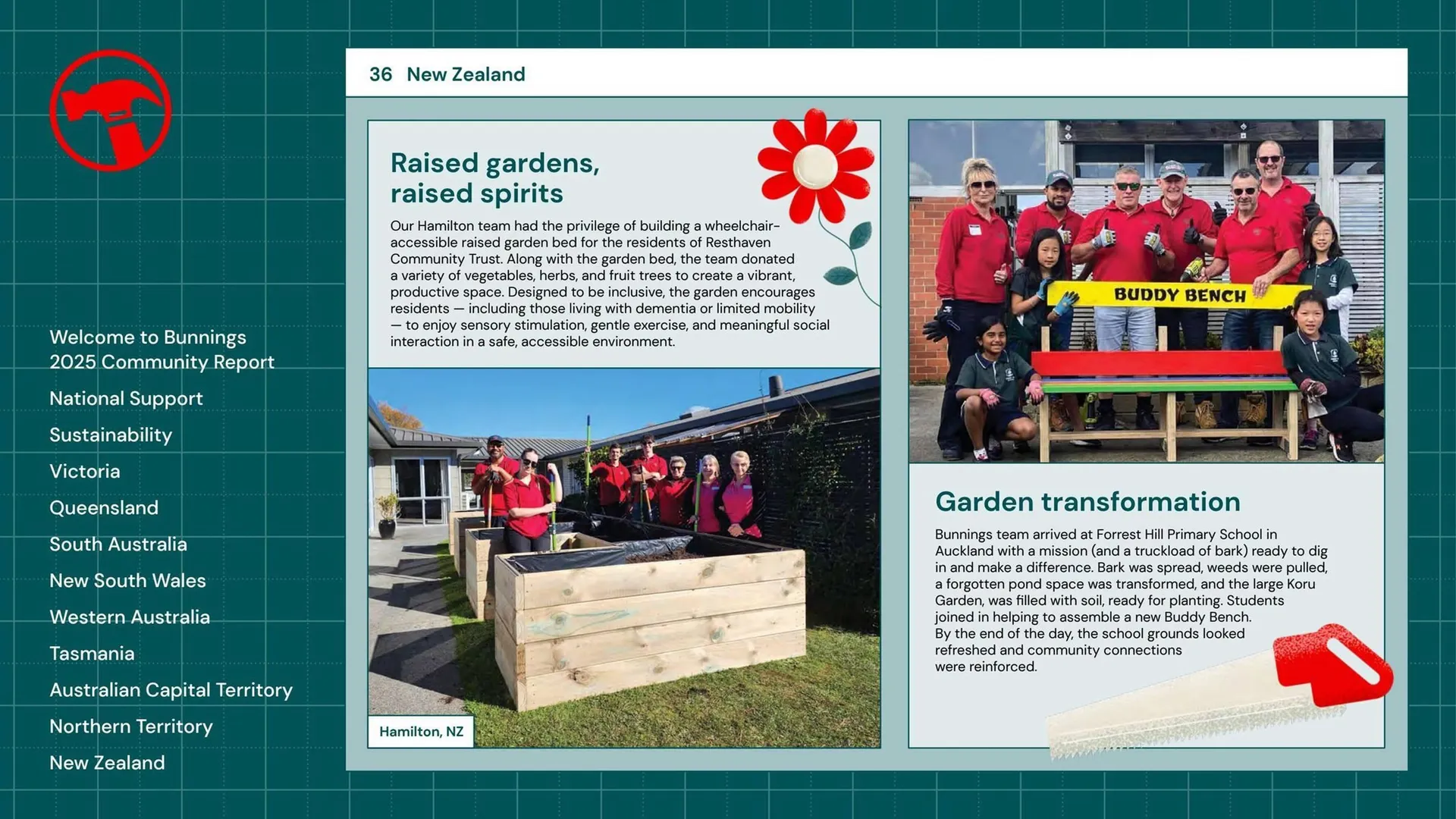 Welcome to Bunnings 2025 Community Report

National Support

Sustainability

Victoria

Queensland

South Australia

New South Wales

Western Australia

Tasmania

Australian Capital Territory

Northern Territory

New Zealand

36 New Zealand

Raised gardens, raised spirits

Our Hamilton team had the privilege of building a wheelchair-accessible raised garden bed for the residents of Resthaven Community Trust. Along with the garden bed, the team donated a variety of vegetables, herbs, and fruit trees to create a vibrant, productive space. Designed to be inclusive, the garden encourages residents — including those living with dementia or limited mobility — to enjoy sensory stimulation, gentle exercise, and meaningful social interaction in a safe, accessible environment.

Hamilton, NZ

BUDDY BENCH

Garden transformation

Bunnings team arrived at Forrest Hill Primary School in Auckland with a mission (and a truckload of bark) ready to dig in and make a difference. Bark was spread, weeds were pulled, a forgotten pond space was transformed, and the large Koru Garden, was filled with soil, ready for planting. Students joined in helping to assemble a new Buddy Bench.
By the end of the day, the school grounds looked refreshed and community connections were reinforced.